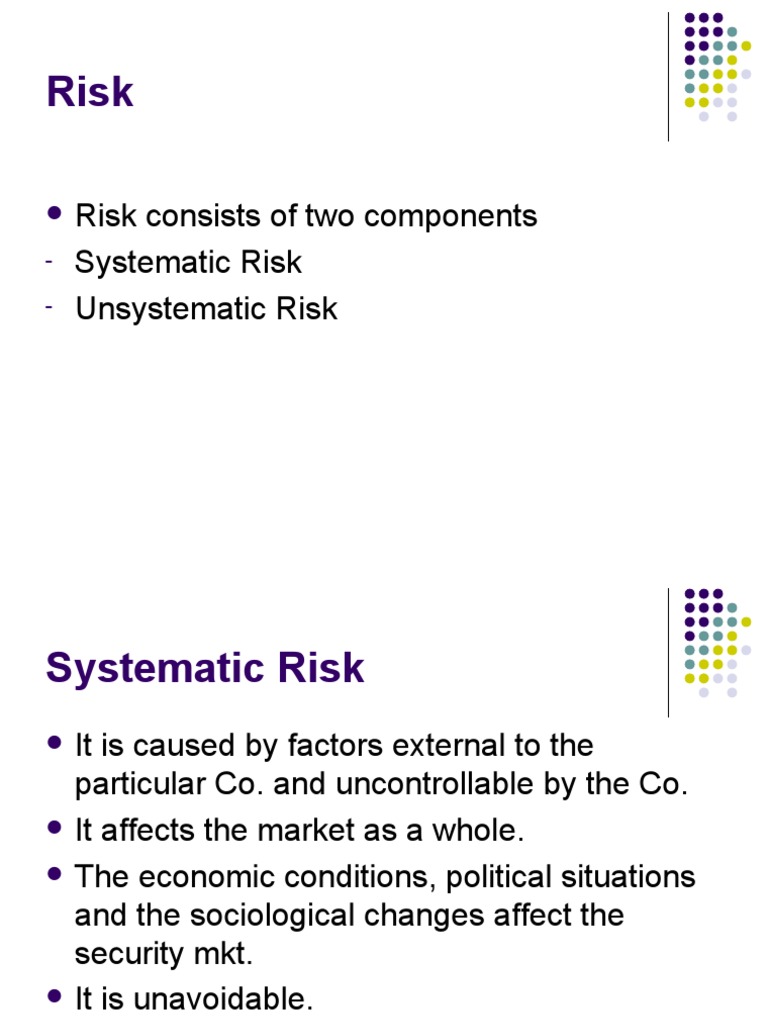 Risk

- Risk consists of two components
- Systematic Risk
- Unsystematic Risk

Systematic Risk

- It is caused by factors external to the particular Co. and uncontrollable by the Co.
- It affects the market as a whole.
- The economic conditions, political situations and the sociological changes affect the security mkt.
- It is unavoidable.